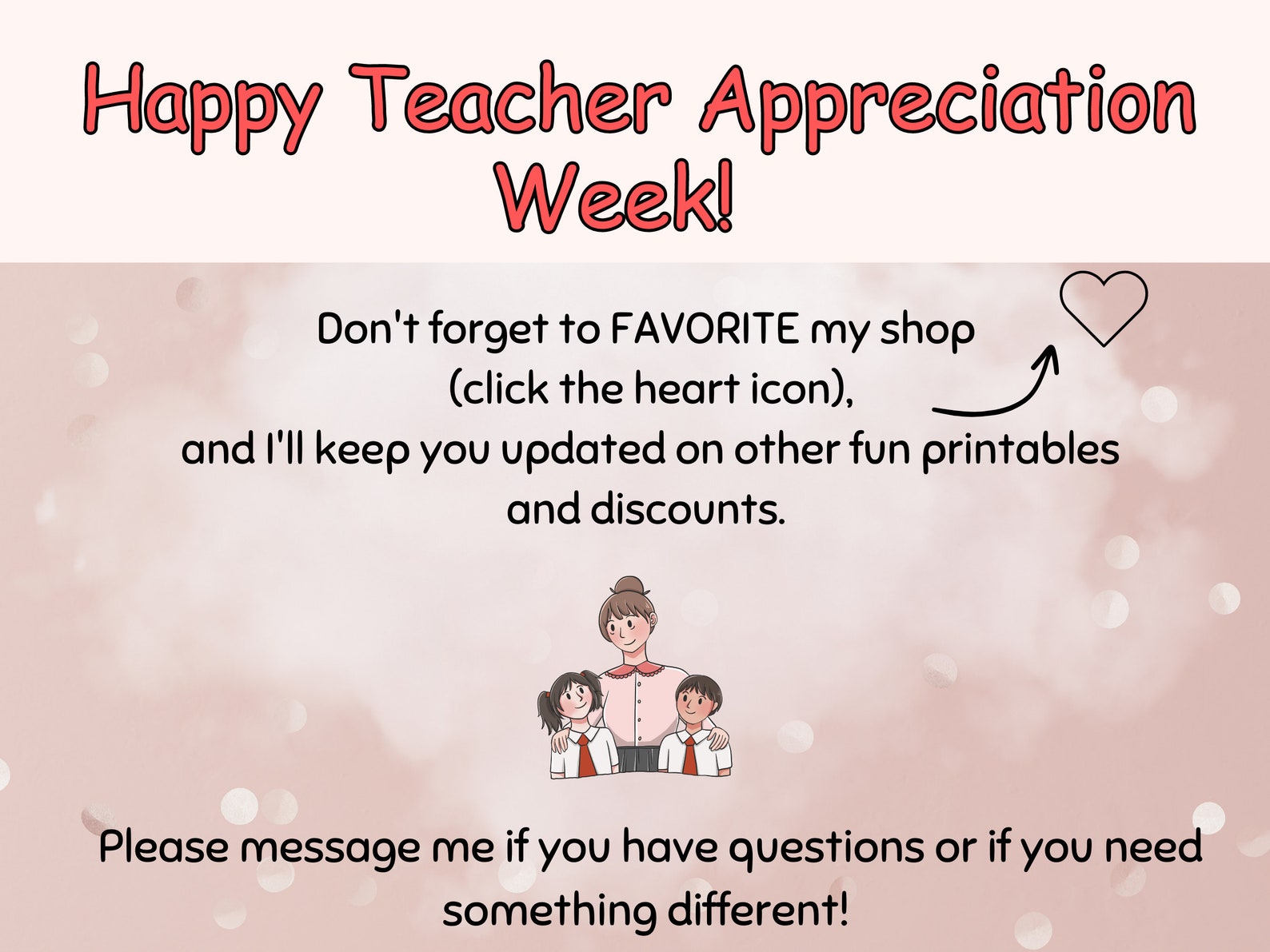 Happy Teacher Appreciation Week!

Don't forget to FAVORITE my shop (click the heart icon), and I'll keep you updated on other fun printables and discounts.

Please message me if you have questions or if you need something different!